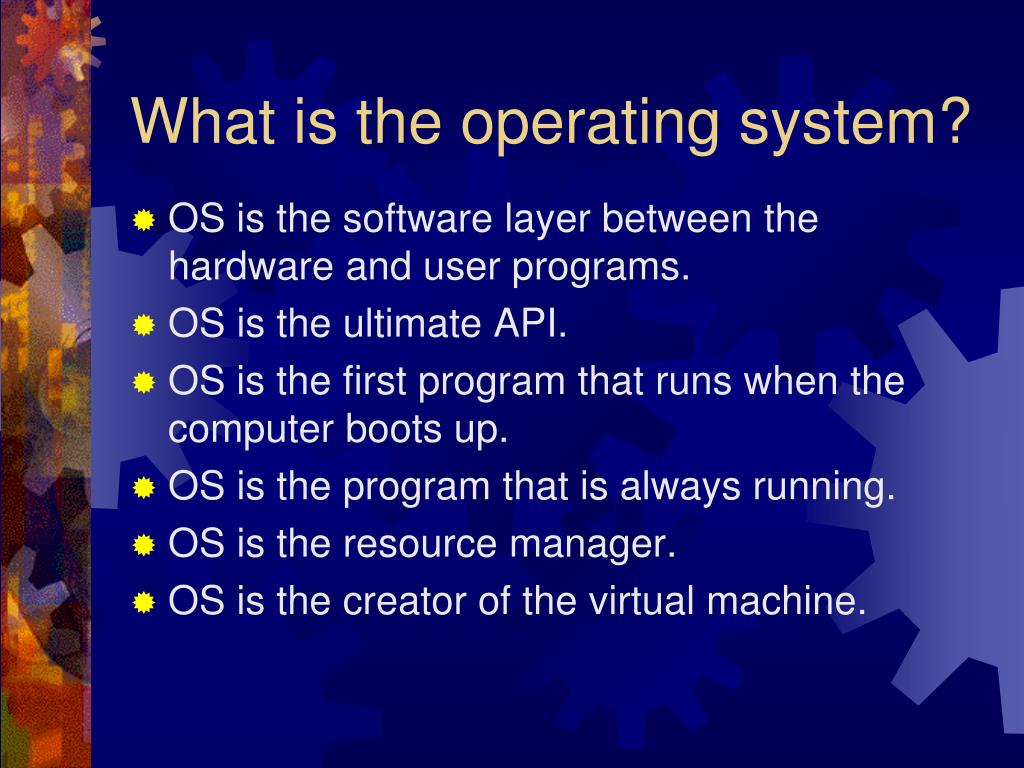 What is the operating system?

OS is the software layer between the hardware and user programs.

OS is the ultimate API.

OS is the first program that runs when the computer boots up.

OS is the program that is always running.

OS is the resource manager.

OS is the creator of the virtual machine.